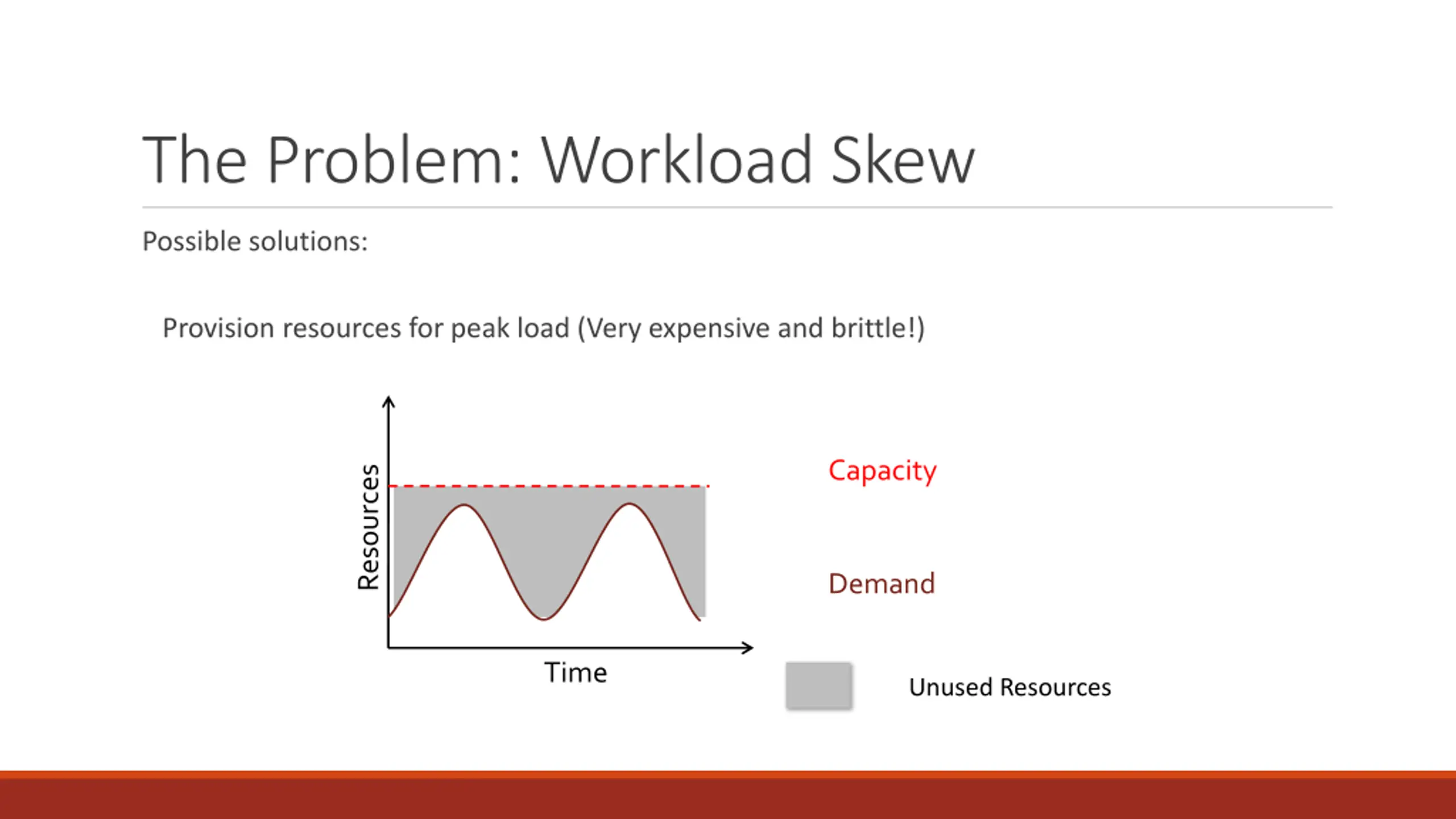 The Problem: Workload Skew

Possible solutions:

Provision resources for peak load (Very expensive and brittle!)

Resources

Time

Capacity

Demand

Unused Resources